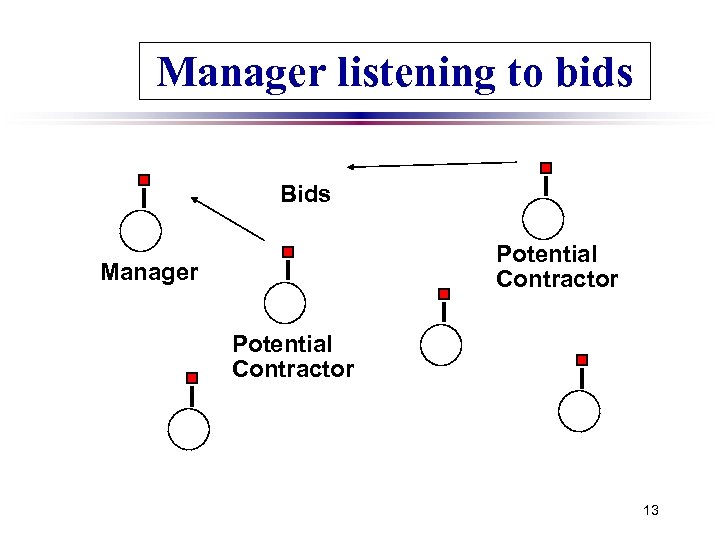 Manager listening to bids

Bids

Manager

Potential Contractor

Potential Contractor

13